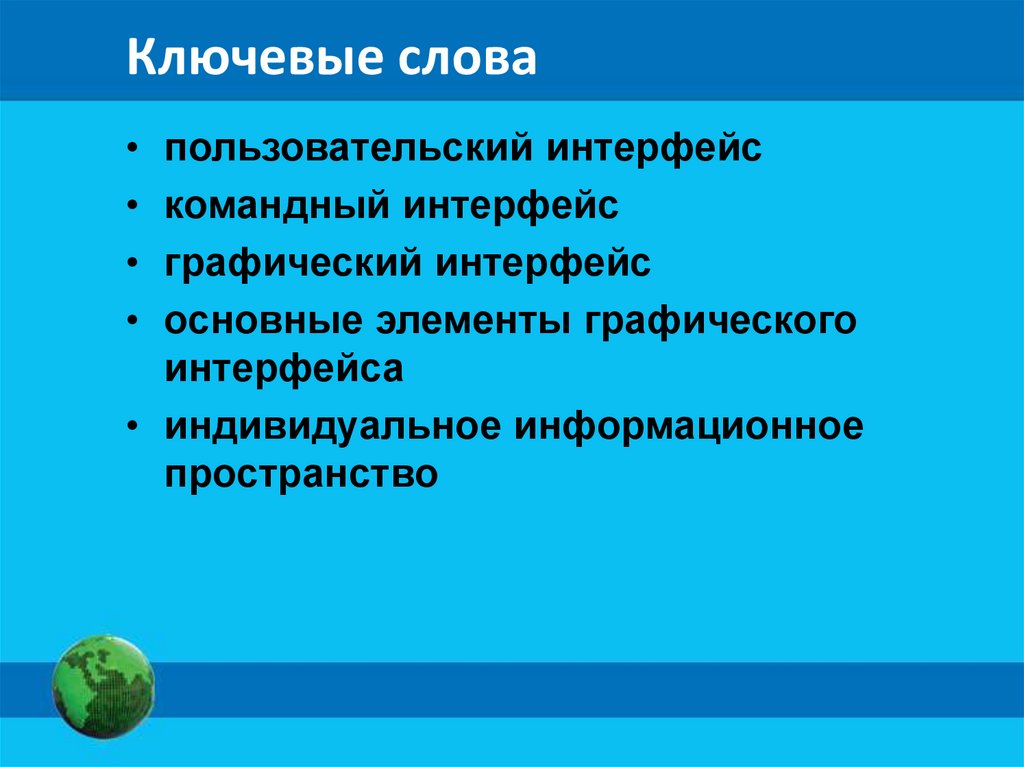 Ключевые слова

• пользовательский интерфейс
• командный интерфейс
• графический интерфейс
• основные элементы графического интерфейса
• индивидуальное информационное пространство